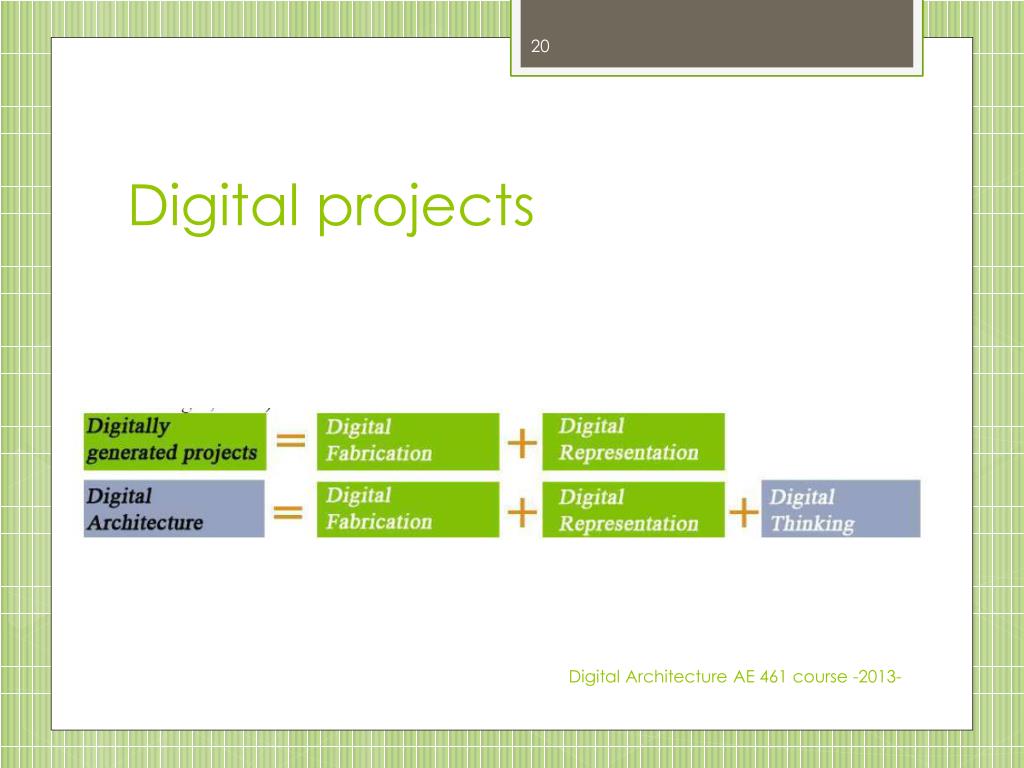 20

Digital projects

Digitally generated projects = Digital Fabrication + Digital Representation

Digital Architecture = Digital Fabrication + Digital Representation + Digital Thinking

Digital Architecture AE 461 course -2013-